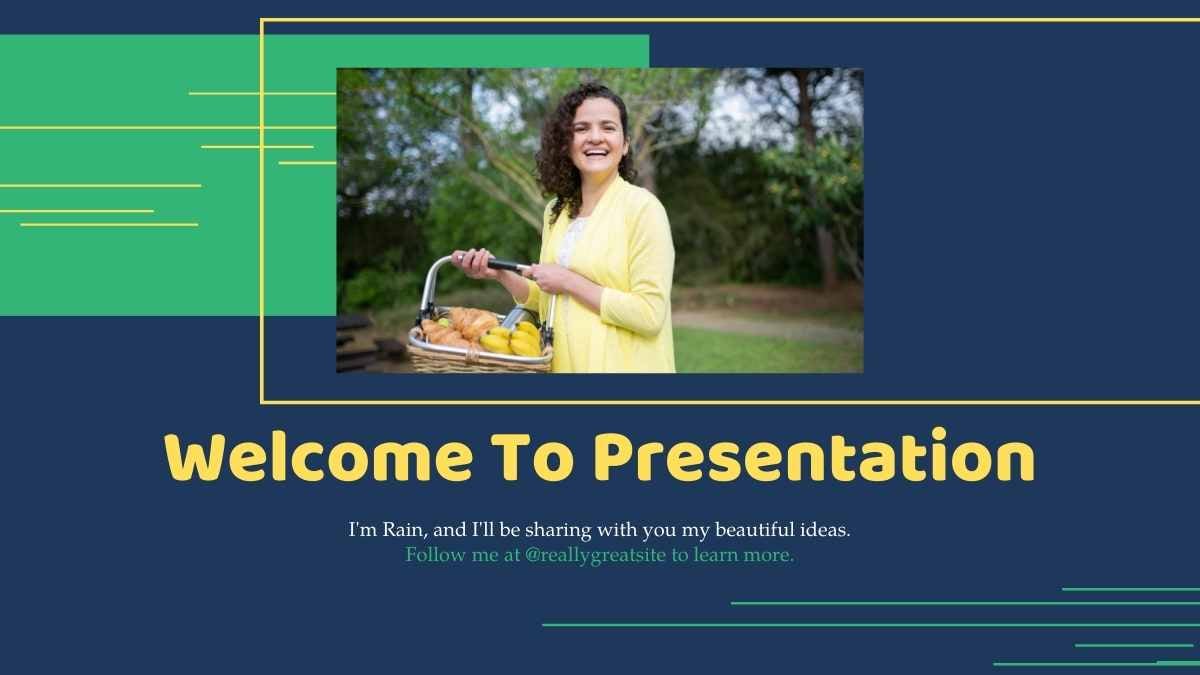 Welcome To Presentation

I'm Rain, and I'll be sharing with you my beautiful ideas.
Follow me at @reallygreatsite to learn more.